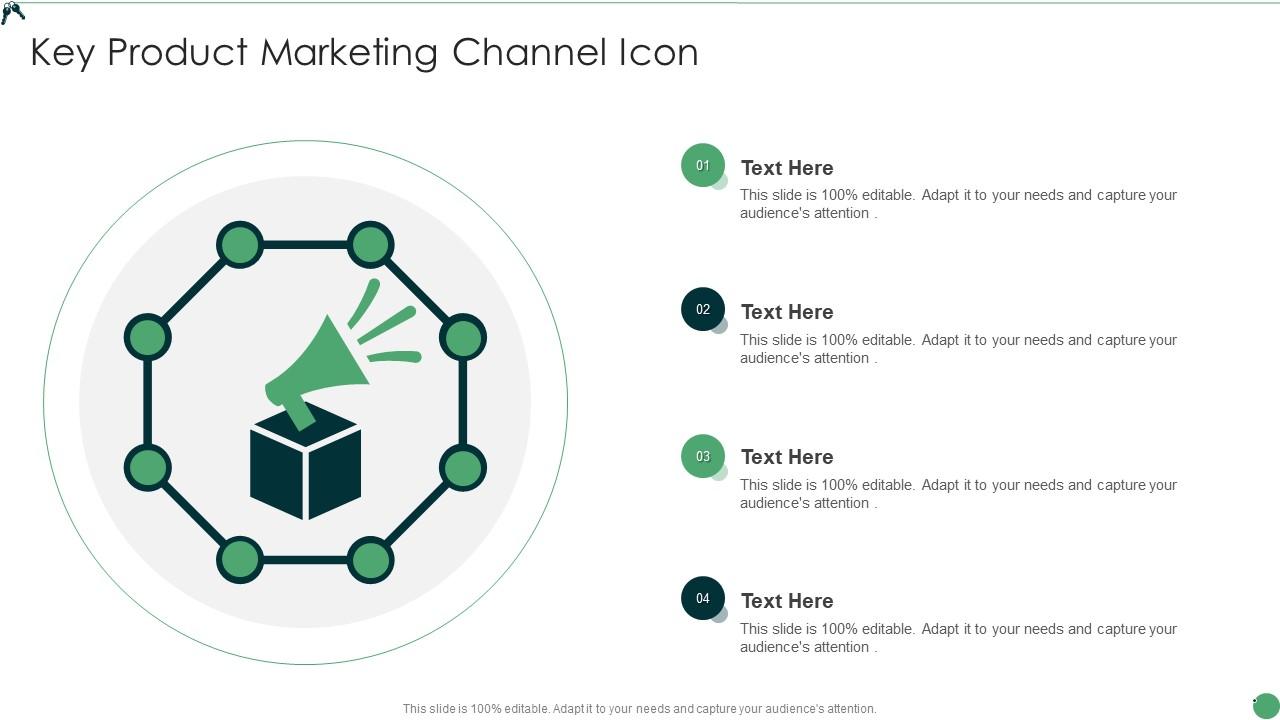 Key Product Marketing Channel Icon

01
Text Here
This slide is 100% editable. Adapt it to your needs and capture your audience's attention .

02
Text Here
This slide is 100% editable. Adapt it to your needs and capture your audience's attention .

03
Text Here
This slide is 100% editable. Adapt it to your needs and capture your audience's attention .

04
Text Here
This slide is 100% editable. Adapt it to your needs and capture your audience's attention .

This slide is 100% editable. Adapt it to your needs and capture your audience's attention.